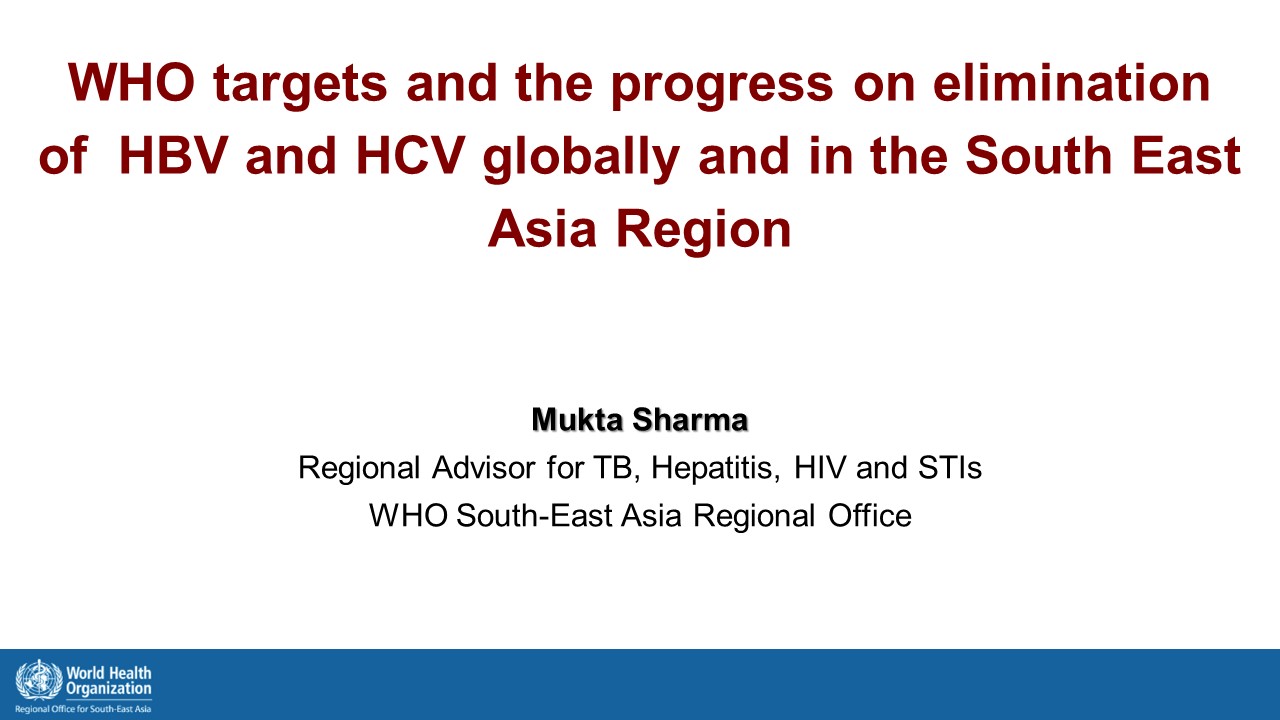 WHO targets and the progress on elimination of HBV and HCV globally and in the South East Asia Region

Mukta Sharma

Regional Advisor for TB, Hepatitis, HIV and STIs

WHO South-East Asia Regional Office

World Health Organization
Regional Office for South-East Asia